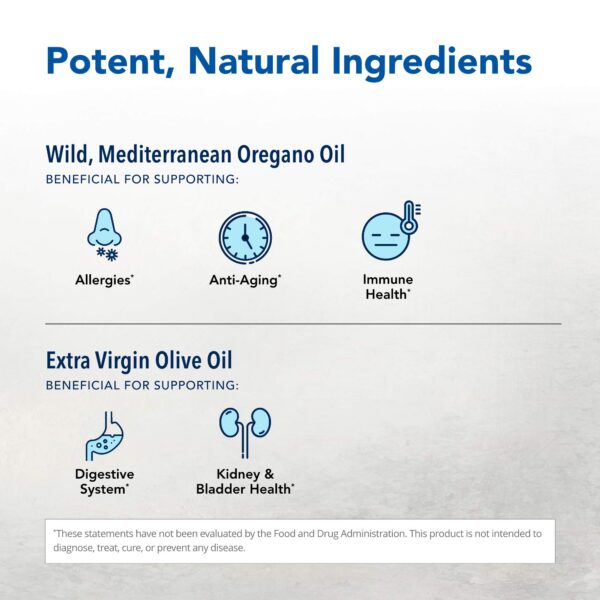 Potent, Natural Ingredients

Wild, Mediterranean Oregano Oil

BENEFICIAL FOR SUPPORTING:

Allergies*

Anti-Aging*

Immune Health*

Extra Virgin Olive Oil

BENEFICIAL FOR SUPPORTING:

Digestive System*

Kidney & Bladder Health*

*These statements have not been evaluated by the Food and Drug Administration. This product is not intended to diagnose, treat, cure, or prevent any disease.